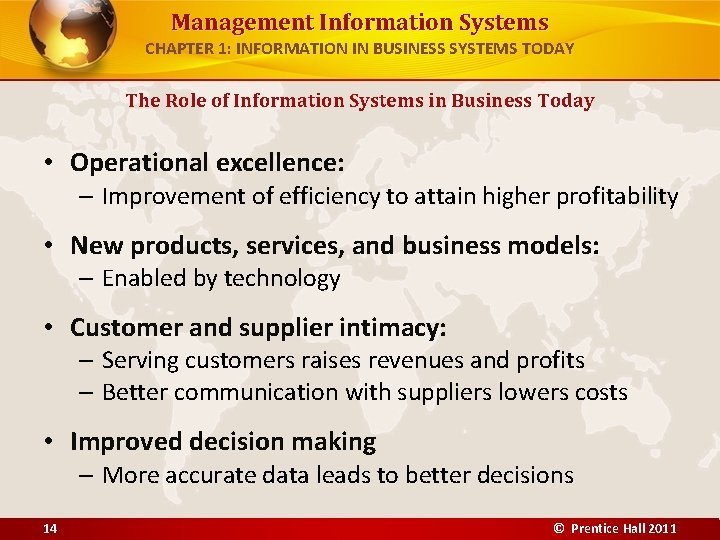 Management Information Systems
CHAPTER 1: INFORMATION IN BUSINESS SYSTEMS TODAY

The Role of Information Systems in Business Today

• Operational excellence:
– Improvement of efficiency to attain higher profitability

• New products, services, and business models:
– Enabled by technology

• Customer and supplier intimacy:
– Serving customers raises revenues and profits
– Better communication with suppliers lowers costs

• Improved decision making
– More accurate data leads to better decisions

14

© Prentice Hall 2011